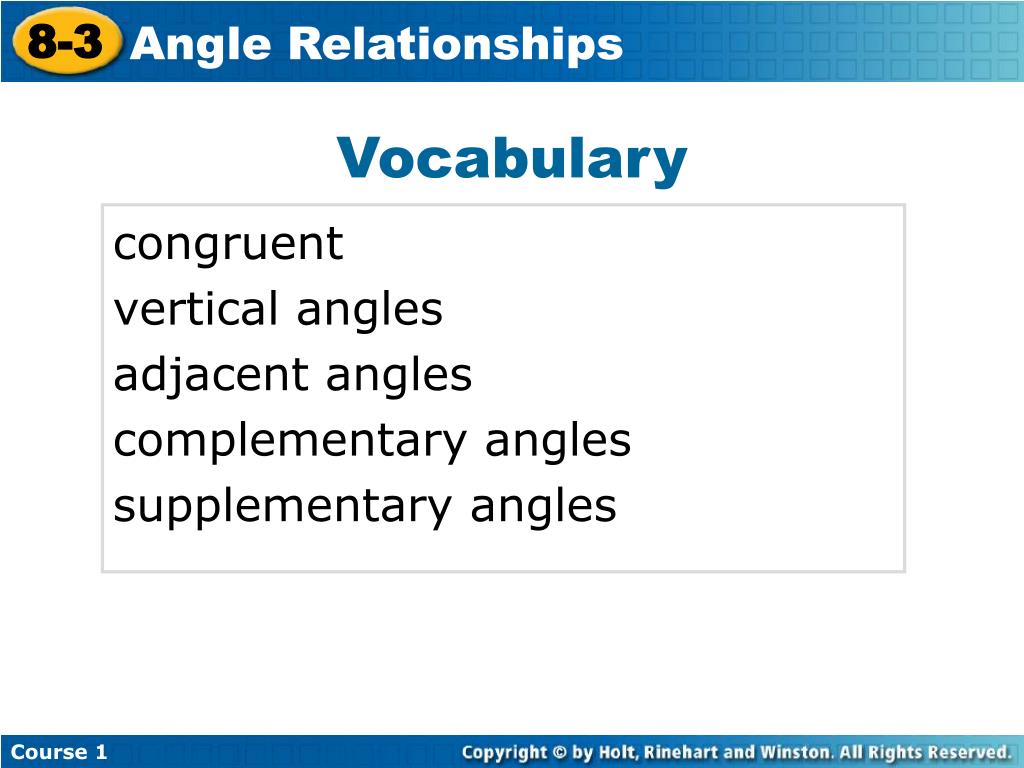 8-3 Angle Relationships

Vocabulary

congruent
vertical angles
adjacent angles
complementary angles
supplementary angles

Course 1

Copyright © by Holt, Rinehart and Winston. All Rights Reserved.